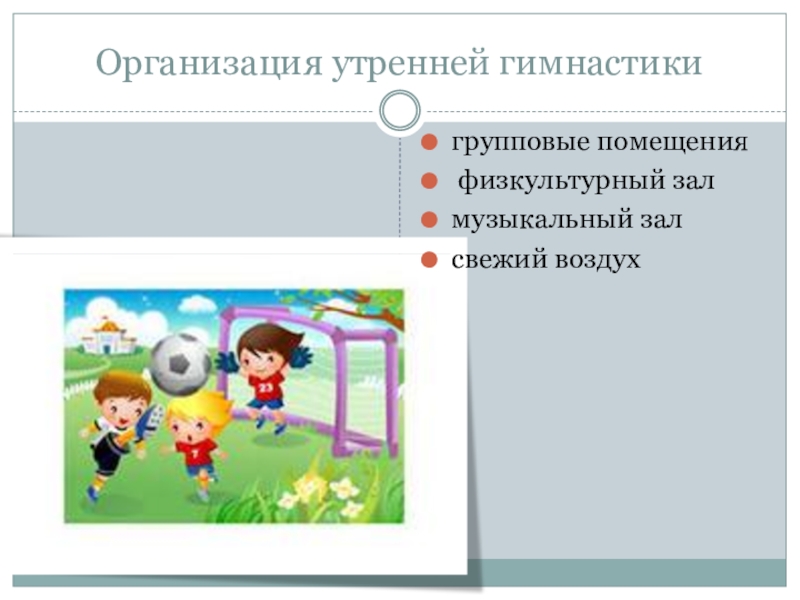 Организация утренней гимнастики

- групповые помещения
- физкультурный зал
- музыкальный зал
- свежий воздух

23

7